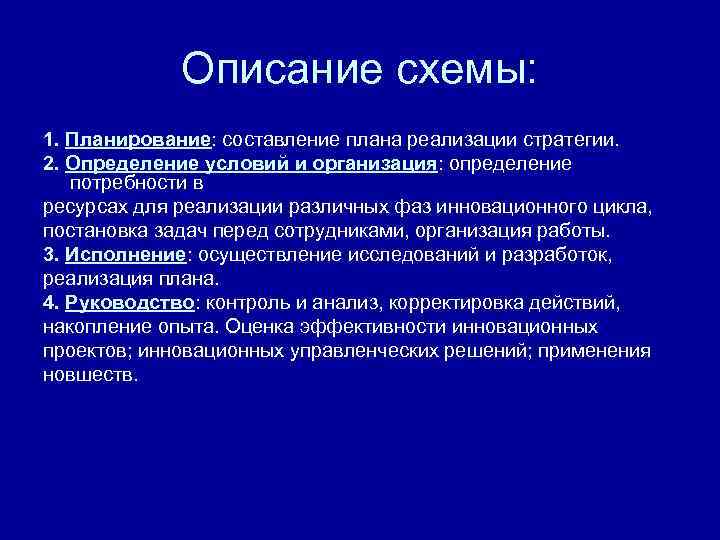 Описание схемы:

1. Планирование: составление плана реализации стратегии.

2. Определение условий и организация: определение потребности в ресурсах для реализации различных фаз инновационного цикла, постановка задач перед сотрудниками, организация работы.

3. Исполнение: осуществление исследований и разработок, реализация плана.

4. Руководство: контроль и анализ, корректировка действий, накопление опыта. Оценка эффективности инновационных проектов; инновационных управленческих решений; применения новшеств.